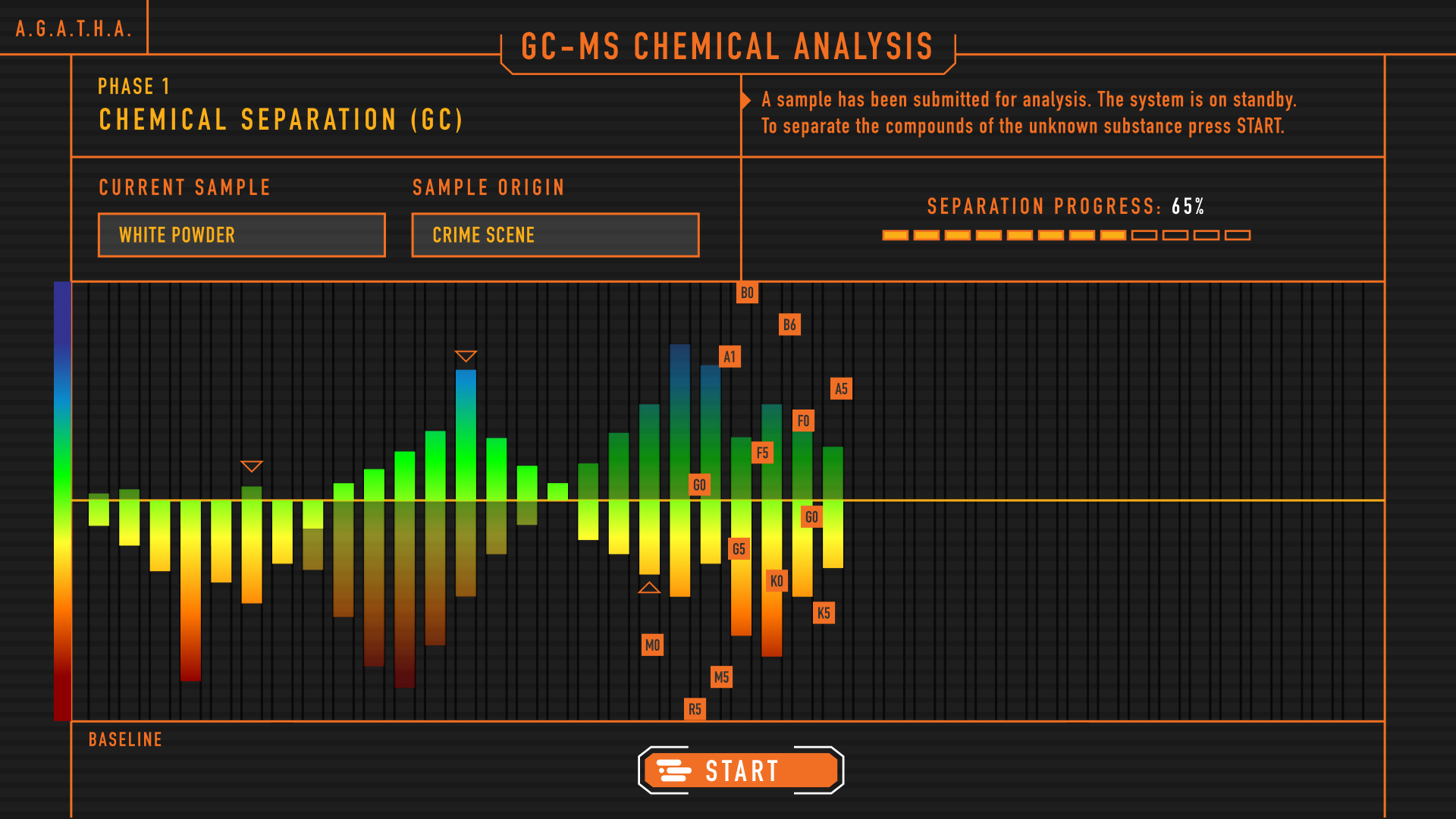 A.G.A.T.H.A.

GC-MS CHEMICAL ANALYSIS

PHASE 1
CHEMICAL SEPARATION (GC)

A sample has been submitted for analysis. The system is on standby. To separate the compounds of the unknown substance press START.

CURRENT SAMPLE
WHITE POWDER

SAMPLE ORIGIN
CRIME SCENE

SEPARATION PROGRESS: 65%

B0
B6
A1
A5
F0
F5
G0
G0
G5
K0
K5
M0
M5
R5

BASELINE

START